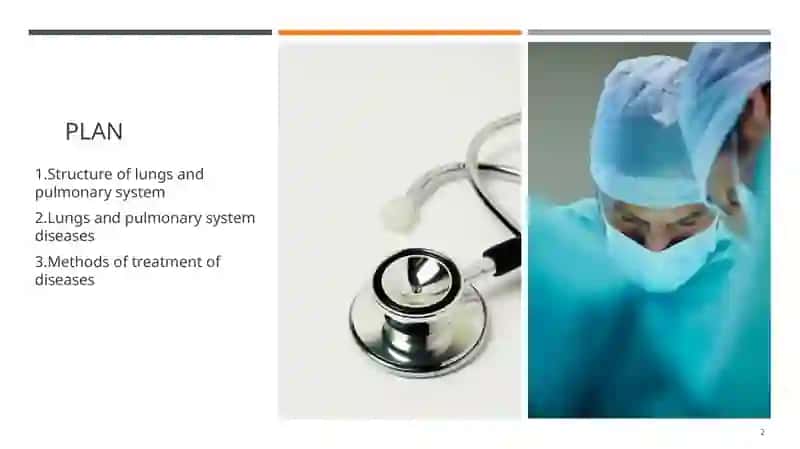 PLAN

1.Structure of lungs and pulmonary system

2.Lungs and pulmonary system diseases

3.Methods of treatment of diseases

2